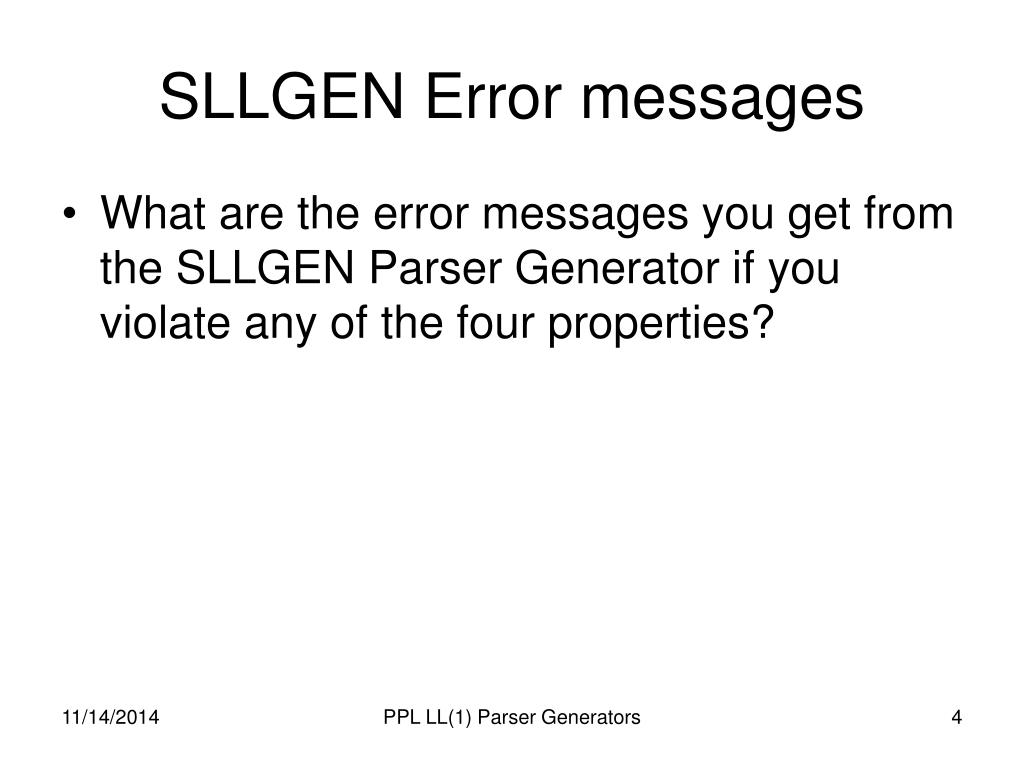 SLLGEN Error messages

• What are the error messages you get from the SLLGEN Parser Generator if you violate any of the four properties?

11/14/2014

PPL LL(1) Parser Generators

4